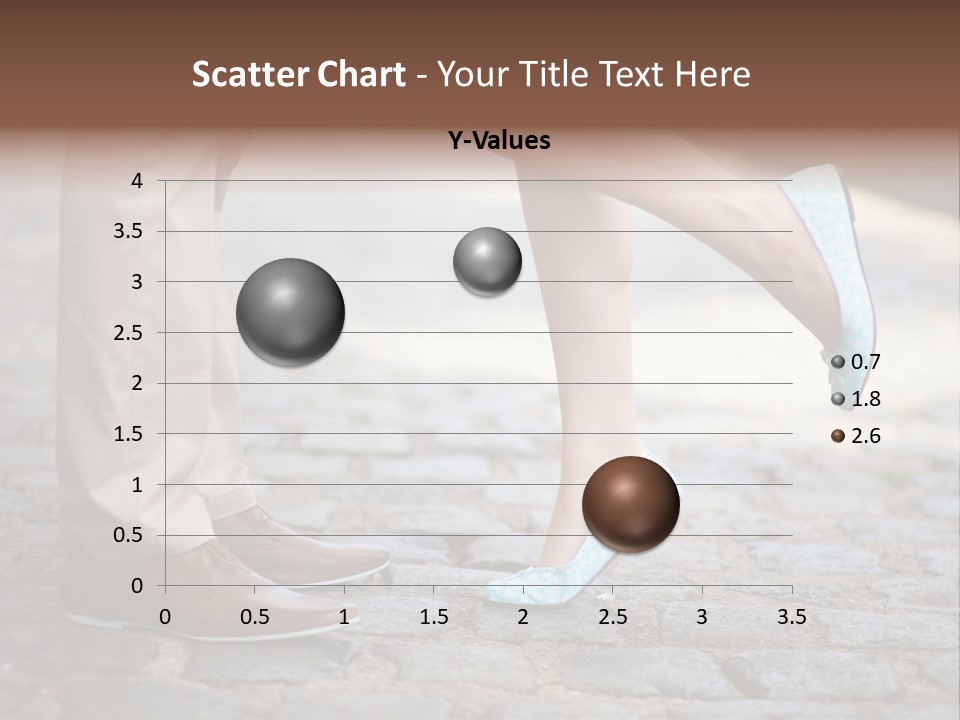 Scatter Chart - Your Title Text Here

Y-Values

4
3.5
3
2.5
2
1.5
1
0.5
0

0 0.5 1 1.5 2 2.5 3 3.5

0.7
1.8
2.6